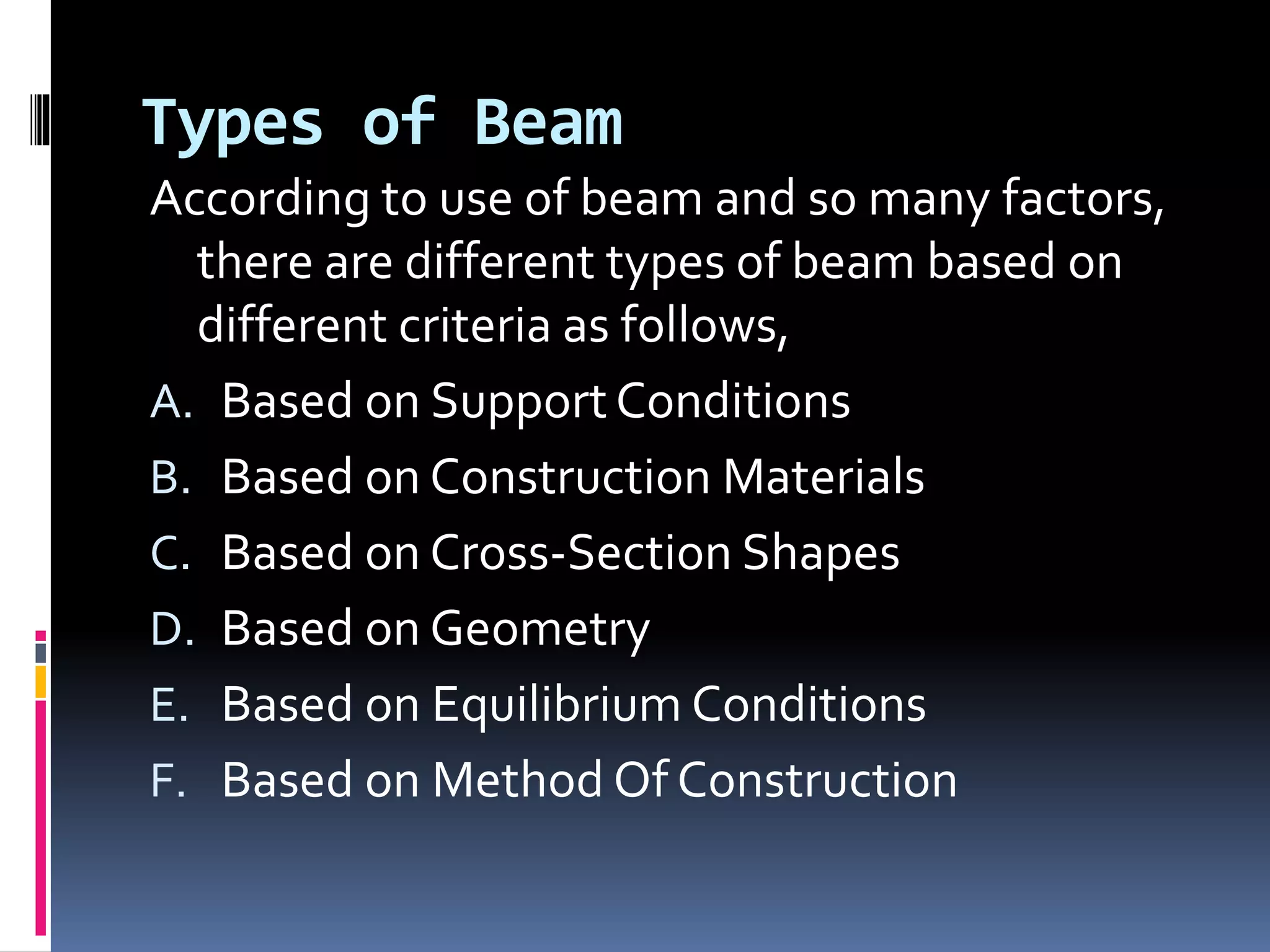 Types of Beam

According to use of beam and so many factors, there are different types of beam based on different criteria as follows,

A. Based on Support Conditions
B. Based on Construction Materials
C. Based on Cross-Section Shapes
D. Based on Geometry
E. Based on Equilibrium Conditions
F. Based on Method Of Construction